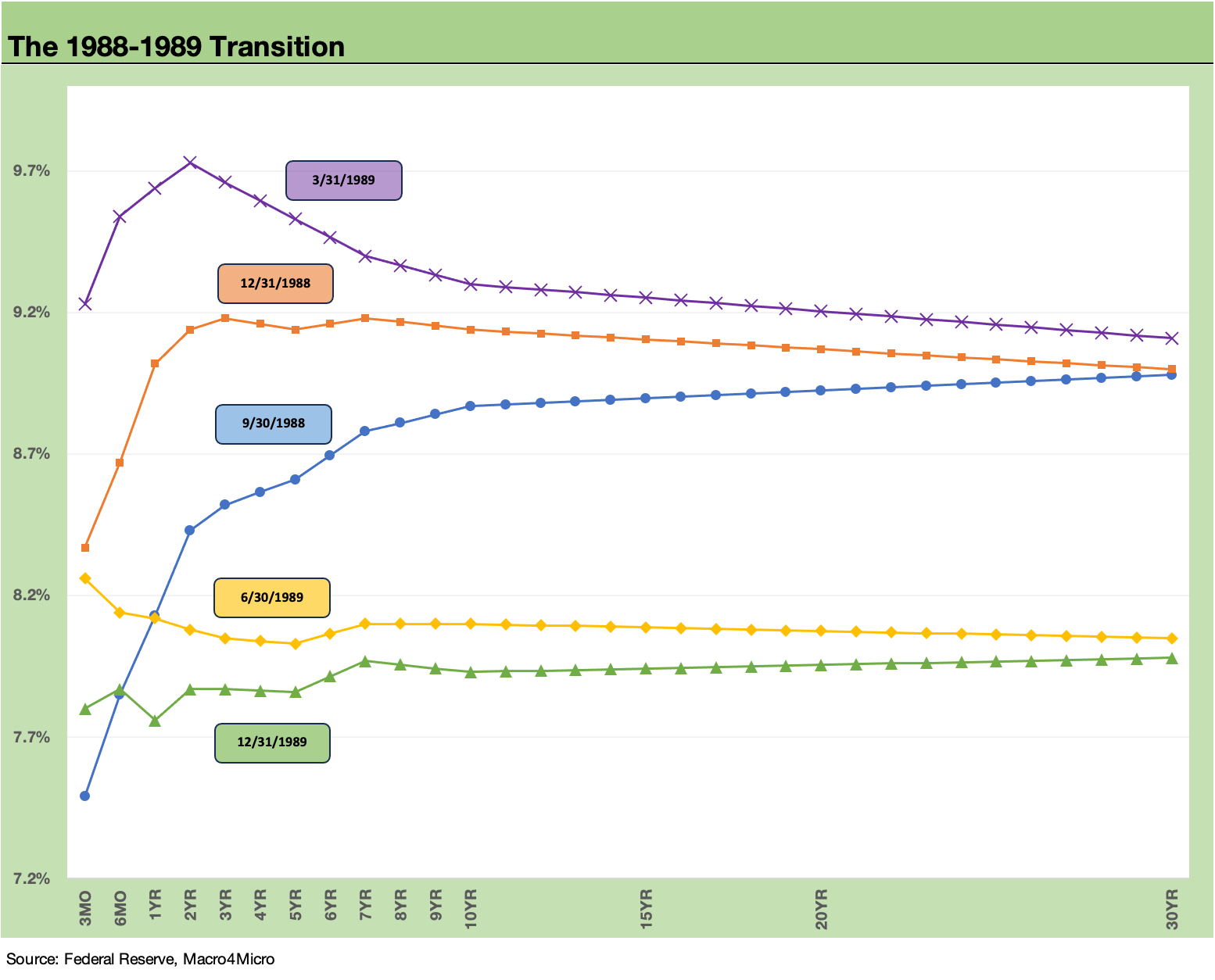 The 1988-1989 Transition

9.7%
9.2%
8.7%
8.2%
7.7%
7.2%

3/31/1989
12/31/1988
9/30/1988
6/30/1989
12/31/1989

3MO
6MO
1YR
2YR
3YR
4YR
5YR
6YR
7YR
8YR
9YR
10YR
15YR
20YR
30YR

Source: Federal Reserve, Macro4Micro